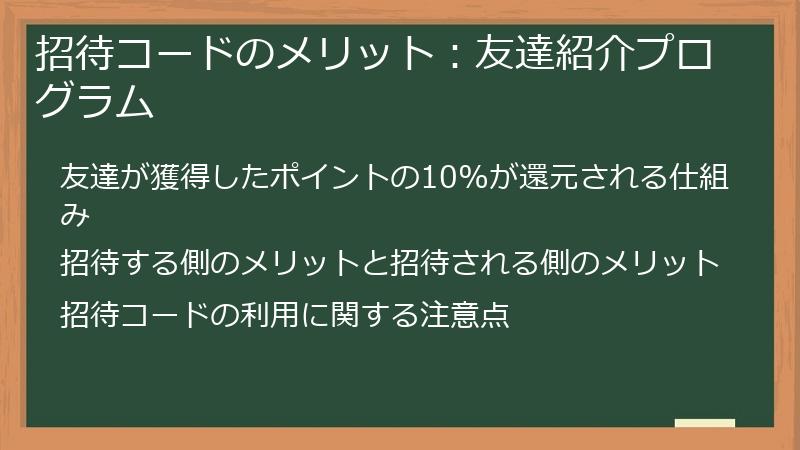 招待コードのメリット：友達紹介プログラム

友達が獲得したポイントの10%が還元される仕組み

招待する側のメリットと招待される側のメリット

招待コードの利用に関する注意点